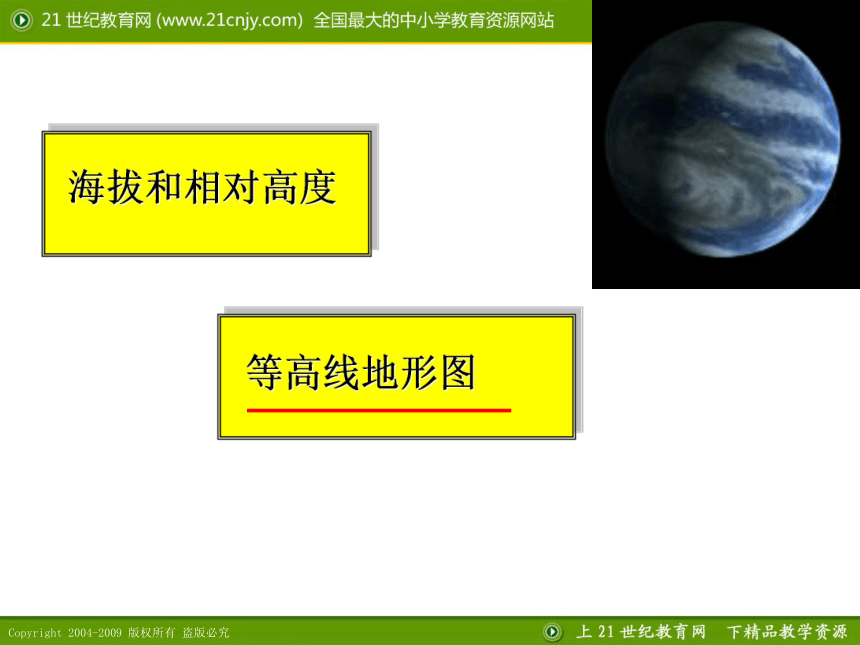 21 世纪教育网 (www.21cnjy.com) 全国最大的中小学教育资源网站

海拔和相对高度

等高线地形图

Copyright 2004-2009 版权所有 盗版必究

上 21 世纪教育网 下精品教学资源